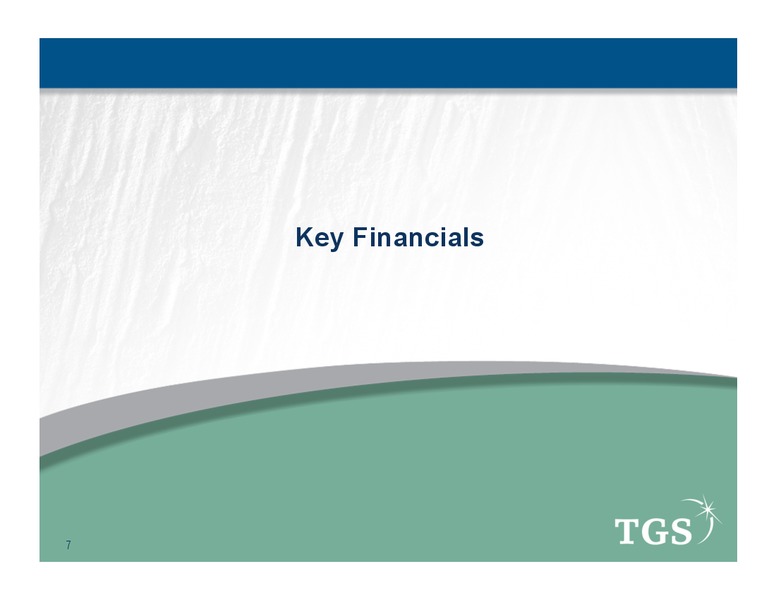 Key Financials

7

TGS